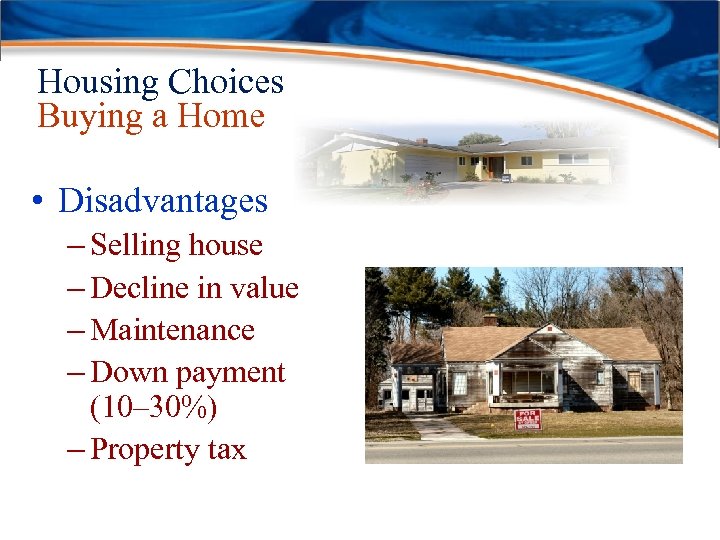 Housing Choices
Buying a Home

• Disadvantages
– Selling house
– Decline in value
– Maintenance
– Down payment (10–30%)
– Property tax

FOR SALE